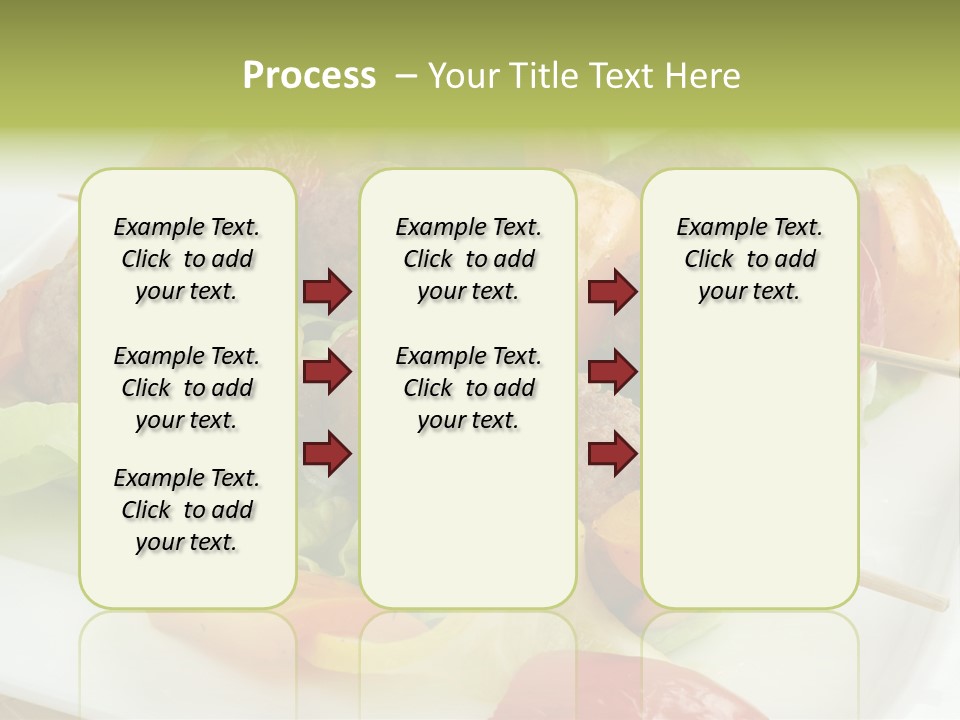 Process – Your Title Text Here

Example Text. Click to add your text.

Example Text. Click to add your text.

Example Text. Click to add your text.

Example Text. Click to add your text.

Example Text. Click to add your text.

Example Text. Click to add your text.